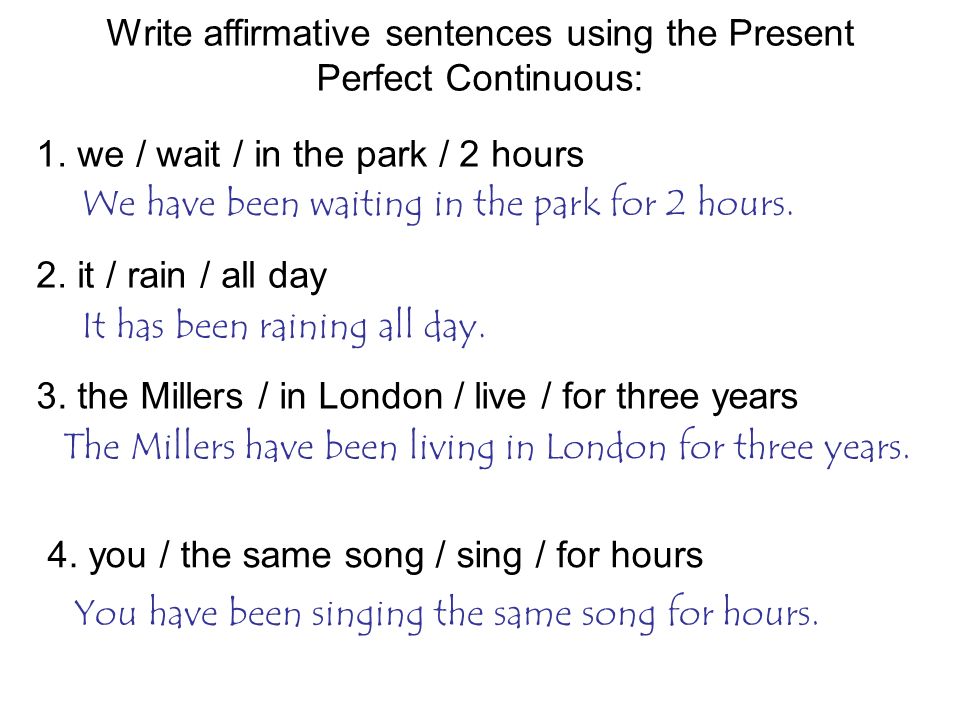 Write affirmative sentences using the Present Perfect Continuous:

1. we / wait / in the park / 2 hours
We have been waiting in the park for 2 hours.

2. it / rain / all day
It has been raining all day.

3. the Millers / in London / live / for three years
The Millers have been living in London for three years.

4. you / the same song / sing / for hours
You have been singing the same song for hours.